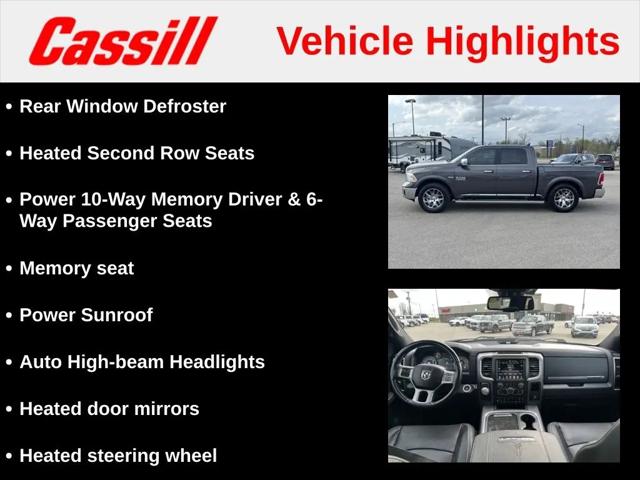 Cassill

Vehicle Highlights

• Rear Window Defroster

• Heated Second Row Seats

• Power 10-Way Memory Driver & 6-Way Passenger Seats

• Memory seat

• Power Sunroof

• Auto High-beam Headlights

• Heated door mirrors

• Heated steering wheel